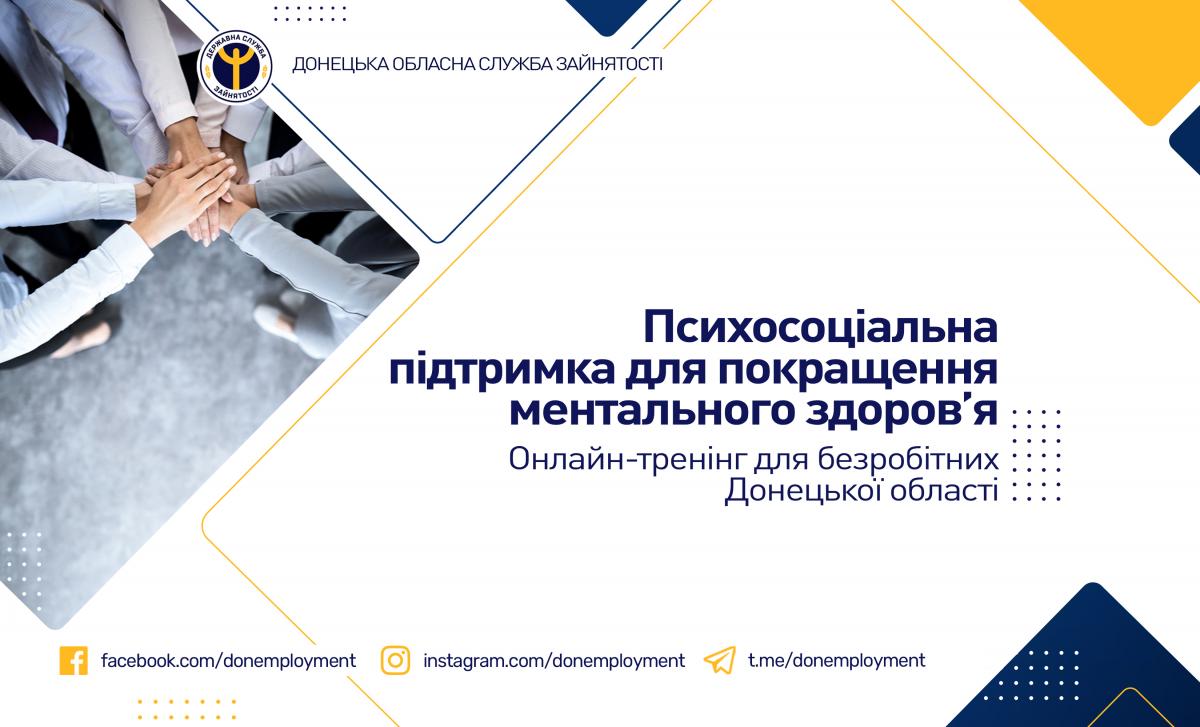 ДЕРЖАВНА СЛУЖБА ЗАЙНЯТОСТІ

ДОНЕЦЬКА ОБЛАСНА СЛУЖБА ЗАЙНЯТОСТІ

Психосоціальна підтримка для покращення ментального здоров'я

Онлайн-тренінг для безробітних Донецької області

facebook.com/donemployment instagram.com/donemployment t.me/donemployment